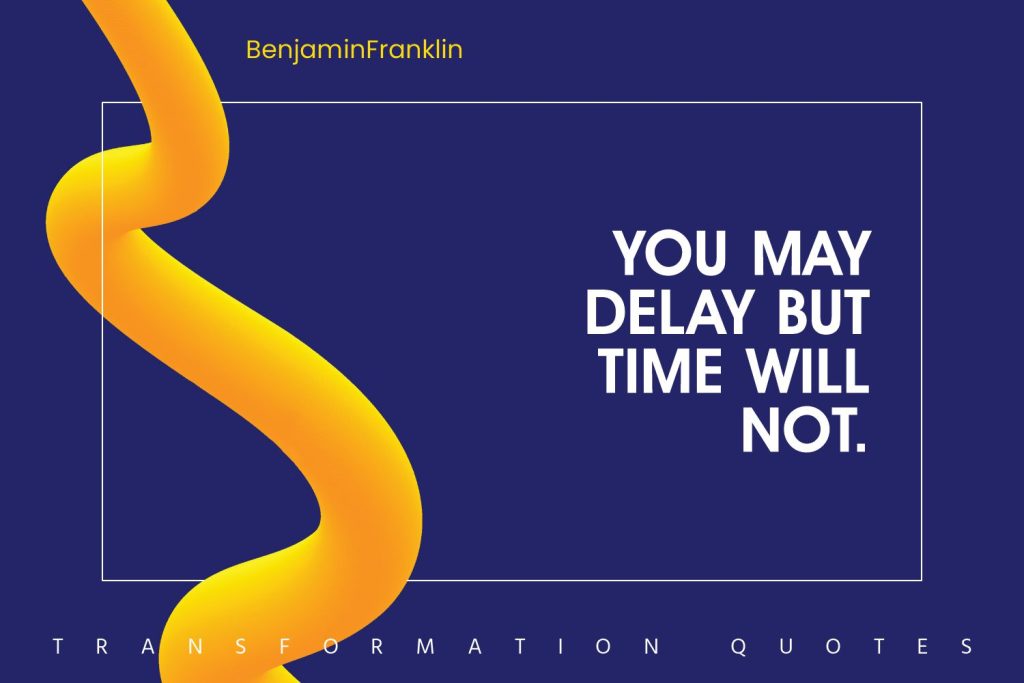 BenjaminFranklin

YOU MAY DELAY BUT TIME WILL NOT.

TRANSFORMATION QUOTES